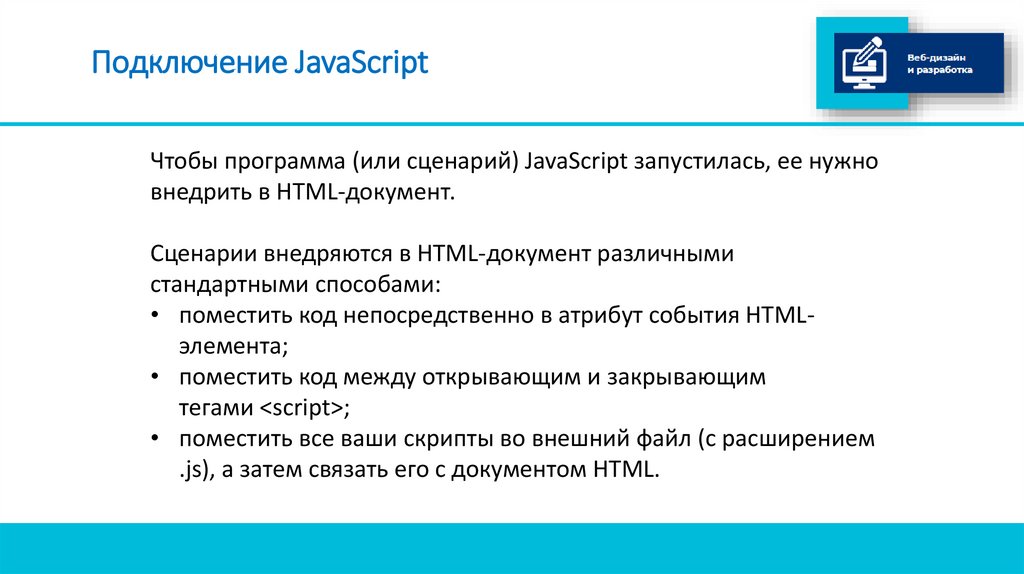 Подключение JavaScript

Веб-дизайн и разработка

Чтобы программа (или сценарий) JavaScript запустилась, ее нужно внедрить в HTML-документ.

Сценарии внедряются в HTML-документ различными стандартными способами:
• поместить код непосредственно в атрибут события HTML-элемента;
• поместить код между открывающим и закрывающим тегами <script>;
• поместить все ваши скрипты во внешний файл (с расширением .js), а затем связать его с документом HTML.